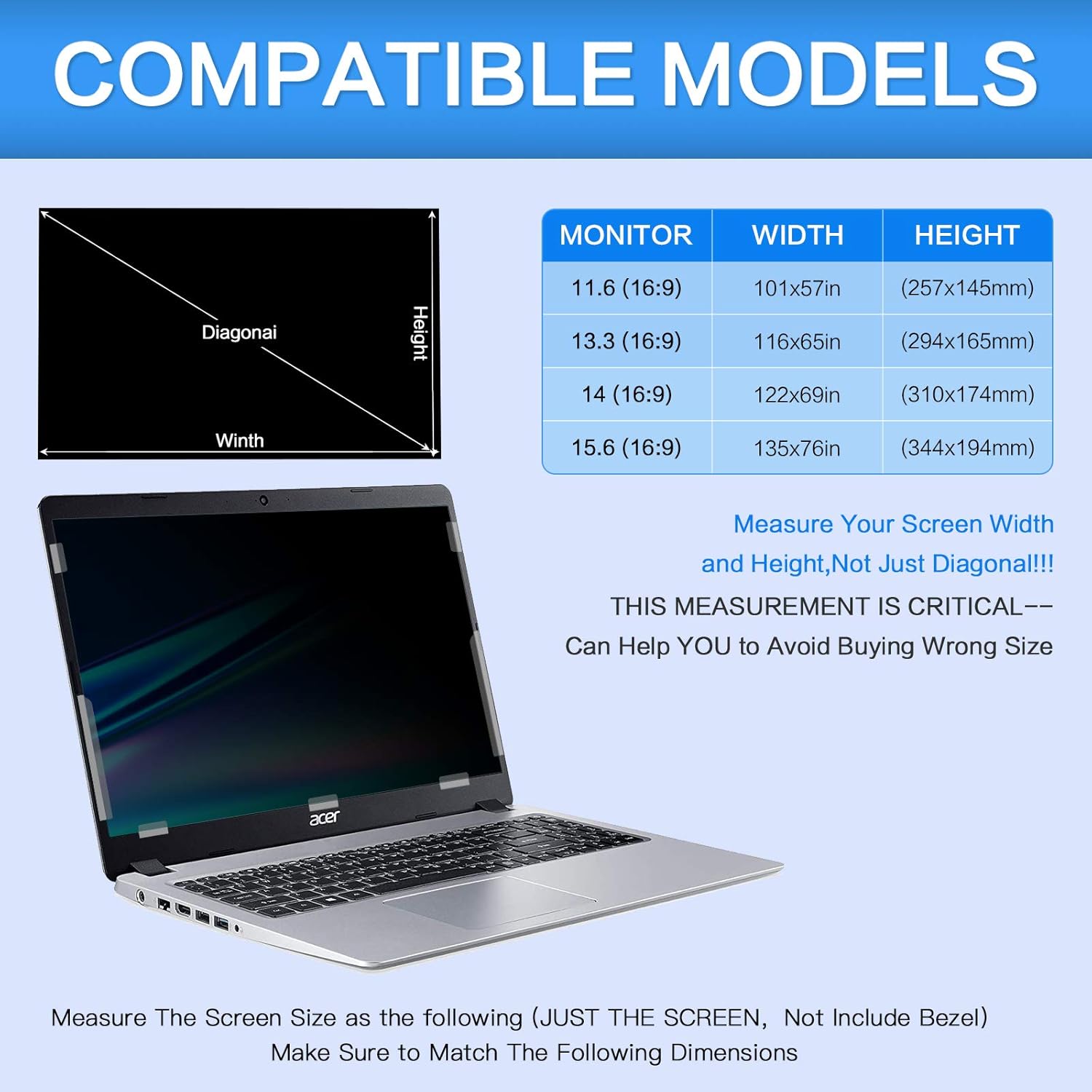 COMPATIBLE MODELS

Diagonai

Height

Winth

| MONITOR | WIDTH | HEIGHT |
|---|---|---|
| 11.6 (16:9) | 101x57in | (257x145mm) |
| 13.3 (16:9) | 116x65in | (294x165mm) |
| 14 (16:9) | 122x69in | (310x174mm) |
| 15.6 (16:9) | 135x76in | (344x194mm) |

Measure Your Screen Width and Height,Not Just Diagonal!!!

THIS MEASUREMENT IS CRITICAL-- Can Help YOU to Avoid Buying Wrong Size

acer

Measure The Screen Size as the following (JUST THE SCREEN, Not Include Bezel)
Make Sure to Match The Following Dimensions